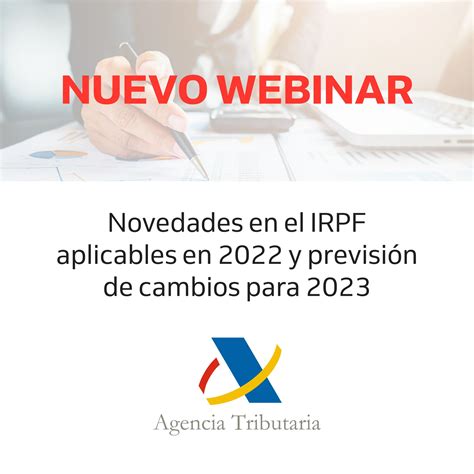 NUEVO WEBINAR

Novedades en el IRPF aplicables en 2022 y previsión de cambios para 2023

Agencia Tributaria